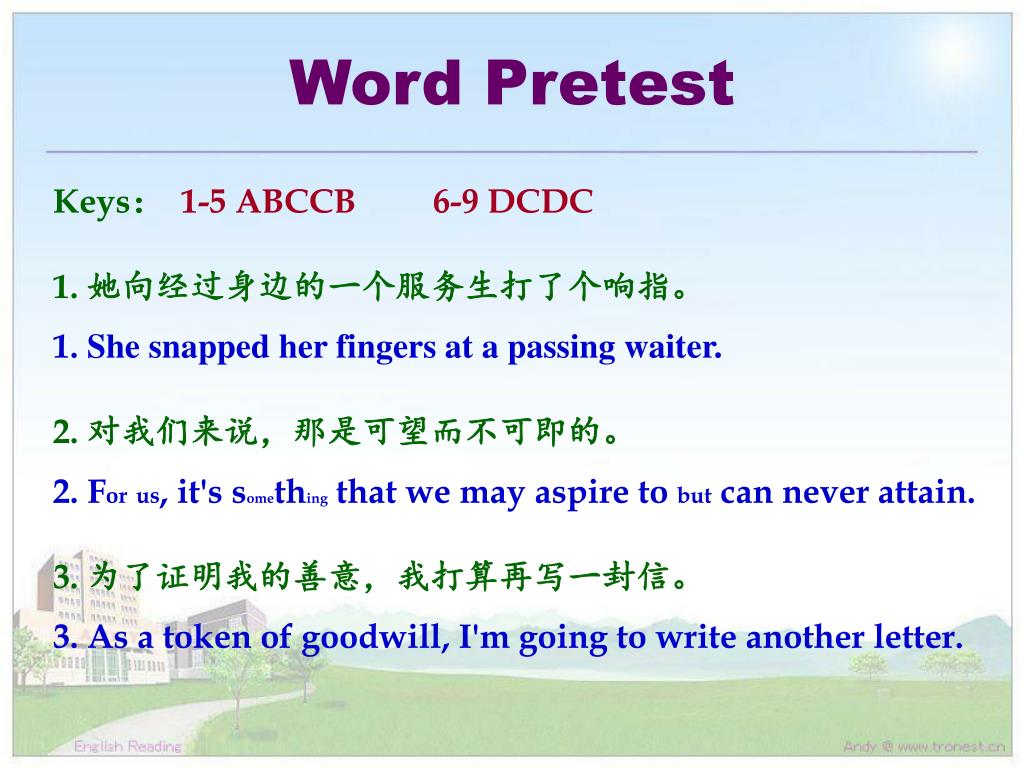 Word Pretest

Keys： 1-5 ABCCB 6-9 DCDC

1. 她向经过身边的一个服务生打了个响指。

1. She snapped her fingers at a passing waiter.

2. 对我们来说，那是可望而不可即的。

2. For us, it's something that we may aspire to but can never attain.

3. 为了证明我的善意，我打算再写一封信。

3. As a token of goodwill, I'm going to write another letter.

English Reading

Andy @ www.tronest.cn